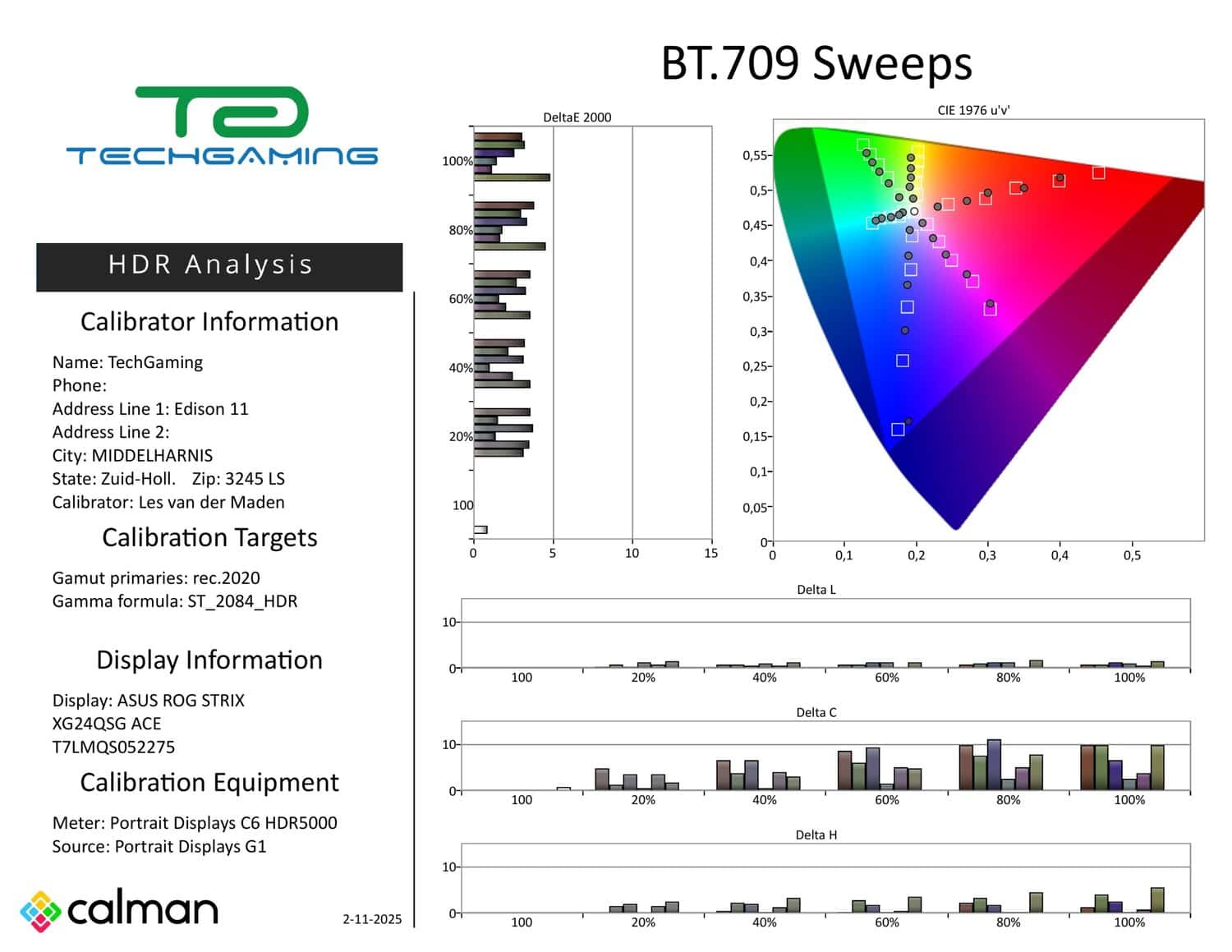 BT.709 Sweeps

TECHGAMING

HDR Analysis

Calibrator Information

Name: TechGaming
Phone:
Address Line 1: Edison 11
Address Line 2:
City: MIDDELHARNIS
State: Zuid-Holl. Zip: 3245 LS
Calibrator: Les van der Maden

Calibration Targets

Gamut primaries: rec.2020
Gamma formula: ST_2084_HDR

Display Information

Display: ASUS ROG STRIX XG24QSG ACE T7LMQS052275

Calibration Equipment

Meter: Portrait Displays C6 HDR5000
Source: Portrait Displays G1

calman

2-11-2025

DeltaE 2000

100%
80%
60%
40%
20%
100

0 5 10 15

CIE 1976 u'v'

0,55
0,5
0,45
0,4
0,35
0,3
0,25
0,2
0,15
0,1
0,05
0

0 0,1 0,2 0,3 0,4 0,5

Delta L

10
0
100 20% 40% 60% 80% 100%

Delta C

10
0
100 20% 40% 60% 80% 100%

Delta H

10
0
100 20% 40% 60% 80% 100%